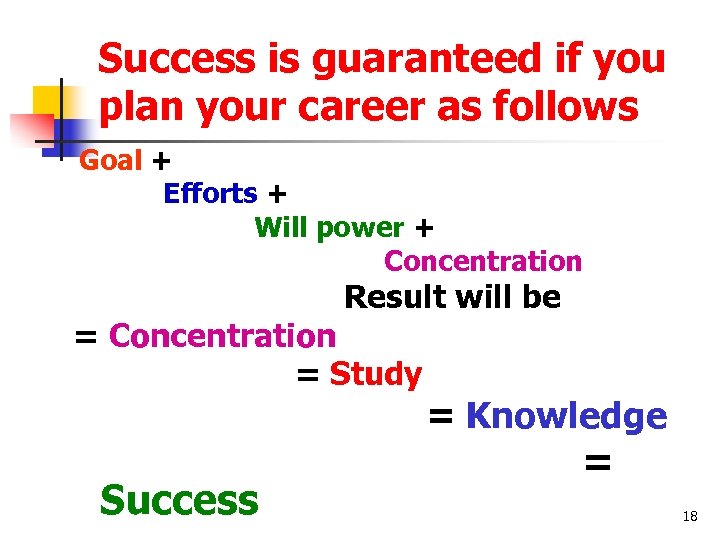 Success is guaranteed if you plan your career as follows

Goal +
Efforts +
Will power +
Concentration
Result will be
= Concentration
= Study
= Knowledge
=
Success

18